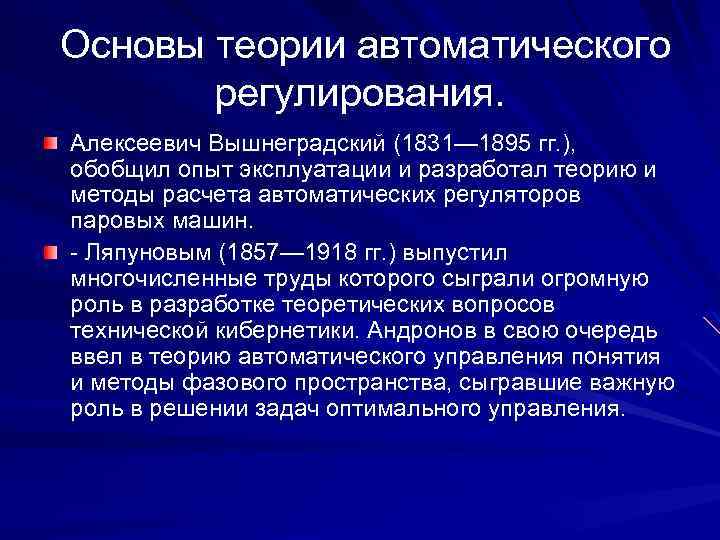 Основы теории автоматического регулирования.

Алексеевич Вышнеградский (1831—1895 гг.), обобщил опыт эксплуатации и разработал теорию и методы расчета автоматических регуляторов паровых машин.

- Ляпуновым (1857—1918 гг.) выпустил многочисленные труды которого сыграли огромную роль в разработке теоретических вопросов технической кибернетики. Андронов в свою очередь ввел в теорию автоматического управления понятия и методы фазового пространства, сыгравшие важную роль в решении задач оптимального управления.